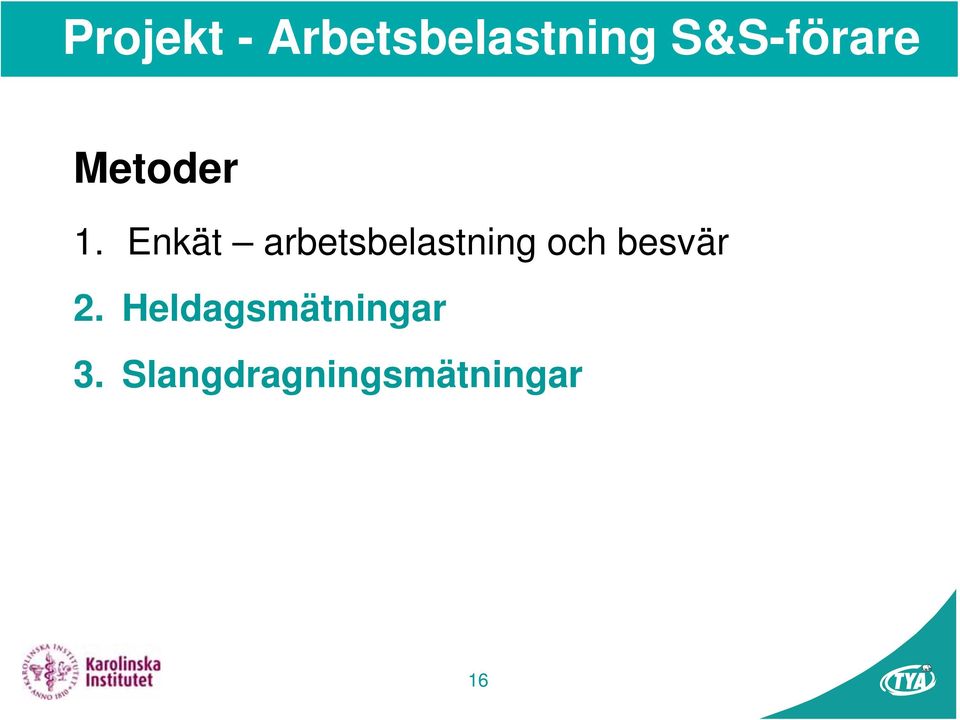 Projekt - Arbetsbelastning S&S-förare

Metoder

1. Enkät – arbetsbelastning och besvär

2. Heldagsmätningar

3. Slangdragningsmätningar

KAROLINSKA INSTITUTET ANNO 1810

Karolinska Institutet

16

TYA